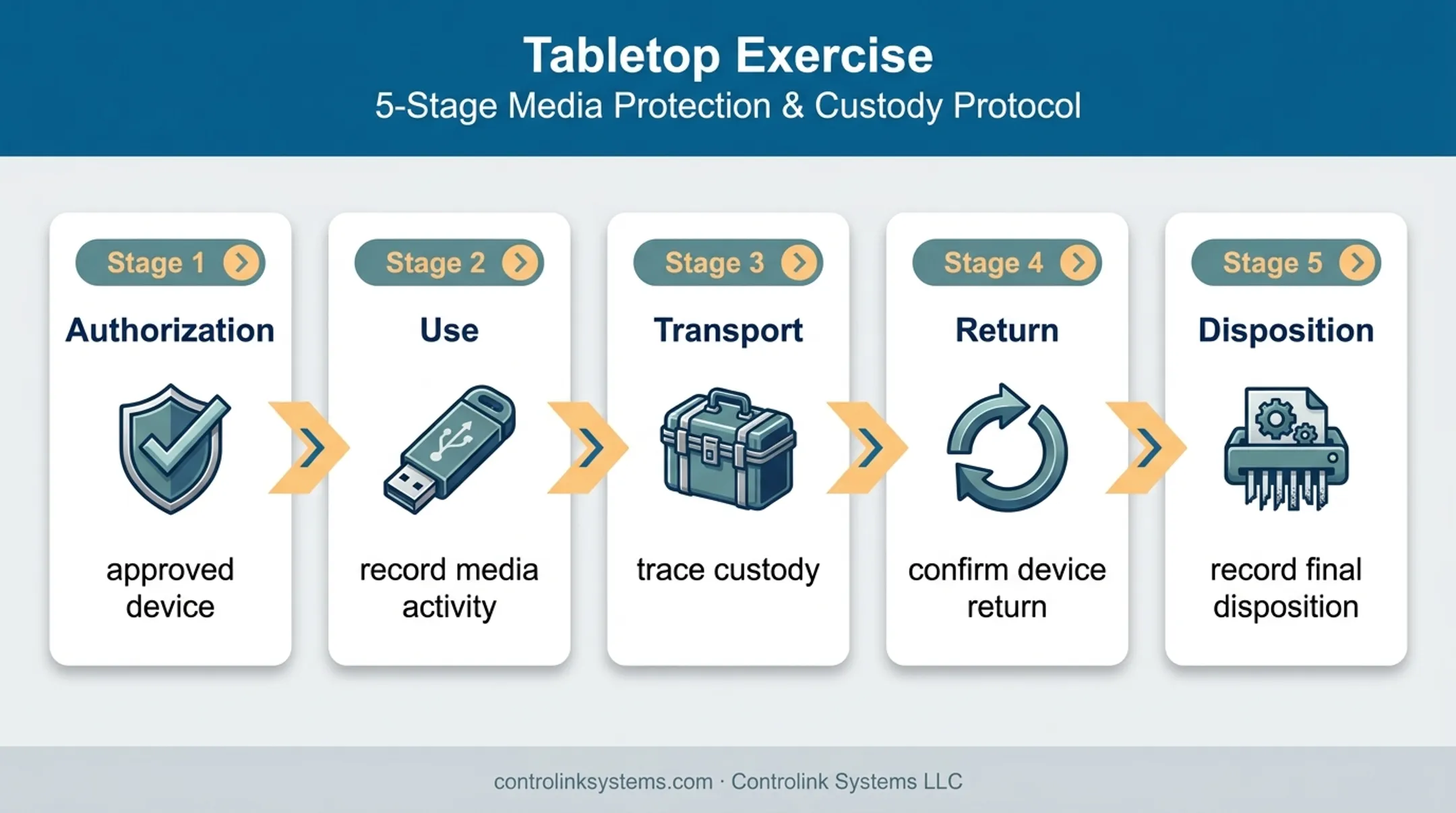 Tabletop Exercise
5-Stage Media Protection & Custody Protocol

Stage 1
Authorization
approved device

Stage 2
Use
record media activity

Stage 3
Transport
trace custody

Stage 4
Return
confirm device return

Stage 5
Disposition
record final disposition

controlinksystems.com · Controlink Systems LLC